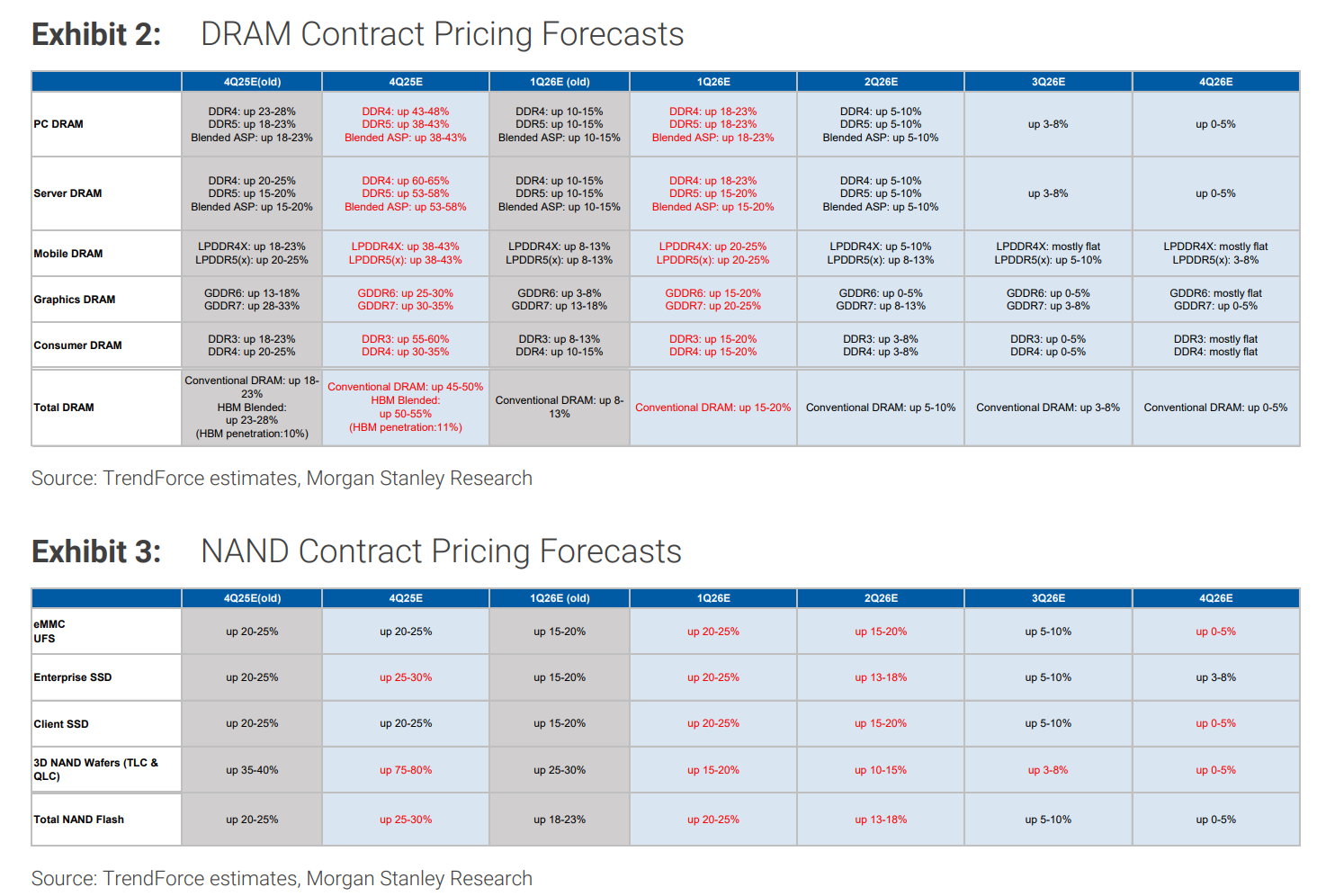 Exhibit 2: DRAM Contract Pricing Forecasts

| | 4Q25E(old) | 4Q25E | 1Q26E (old) | 1Q26E | 2Q26E | 3Q26E | 4Q26E |
|---|---|---|---|---|---|---|---|
| PC DRAM | DDR4: up 23-28% DDR5: up 18-23% Blended ASP: up 18-23% | DDR4: up 43-48% DDR5: up 38-43% Blended ASP: up 38-43% | DDR4: up 10-15% DDR5: up 10-15% Blended ASP: up 10-15% | DDR4: up 18-23% DDR5: up 18-23% Blended ASP: up 18-23% | DDR4: up 5-10% DDR5: up 5-10% Blended ASP: up 5-10% | up 3-8% | up 0-5% |
| Server DRAM | DDR4: up 20-25% DDR5: up 15-20% Blended ASP: up 15-20% | DDR4: up 60-65% DDR5: up 53-58% Blended ASP: up 53-58% | DDR4: up 10-15% DDR5: up 10-15% Blended ASP: up 10-15% | DDR4: up 18-23% DDR5: up 15-20% Blended ASP: up 15-20% | DDR4: up 5-10% DDR5: up 5-10% Blended ASP: up 5-10% | up 3-8% | up 0-5% |
| Mobile DRAM | LPDDR4X: up 18-23% LPDDR5(x): up 20-25% | LPDDR4X: up 38-43% LPDDR5(x): up 38-43% | LPDDR4X: up 8-13% LPDDR5(x): up 8-13% | LPDDR4X: up 20-25% LPDDR5(x): up 20-25% | LPDDR4X: up 5-10% LPDDR5(x): up 8-13% | LPDDR4X: mostly flat LPDDR5(x): up 5-10% | LPDDR4X: mostly flat LPDDR5(x): 3-8% |
| Graphics DRAM | GDDR6: up 13-18% GDDR7: up 28-33% | GDDR6: up 25-30% GDDR7: up 30-35% | GDDR6: up 3-8% GDDR7: up 13-18% | GDDR6: up 15-20% GDDR7: up 20-25% | GDDR6: up 0-5% GDDR7: up 8-13% | GDDR6: up 0-5% GDDR7: up 3-8% | GDDR6: mostly flat GDDR7: up 0-5% |
| Consumer DRAM | DDR3: up 18-23% DDR4: up 20-25% | DDR3: up 55-60% DDR4: up 30-35% | DDR3: up 8-13% DDR4: up 10-15% | DDR3: up 15-20% DDR4: up 15-20% | DDR3: up 3-8% DDR4: up 3-8% | DDR3: up 0-5% DDR4: up 0-5% | DDR3: mostly flat DDR4: mostly flat |
| Total DRAM | Conventional DRAM: up 18-23% HBM Blended: up 23-28% (HBM penetration:10%) | Conventional DRAM: up 45-50% HBM Blended: up 50-55% (HBM penetration:11%) | Conventional DRAM: up 8-13% | Conventional DRAM: up 15-20% | Conventional DRAM: up 5-10% | Conventional DRAM: up 3-8% | Conventional DRAM: up 0-5% |

Source: TrendForce estimates, Morgan Stanley Research

Exhibit 3: NAND Contract Pricing Forecasts

| | 4Q25E(old) | 4Q25E | 1Q26E (old) | 1Q26E | 2Q26E | 3Q26E | 4Q26E |
|---|---|---|---|---|---|---|---|
| eMMC UFS | up 20-25% | up 20-25% | up 15-20% | up 20-25% | up 15-20% | up 5-10% | up 0-5% |
| Enterprise SSD | up 20-25% | up 25-30% | up 15-20% | up 20-25% | up 13-18% | up 5-10% | up 3-8% |
| Client SSD | up 20-25% | up 20-25% | up 15-20% | up 20-25% | up 15-20% | up 5-10% | up 0-5% |
| 3D NAND Wafers (TLC & QLC) | up 35-40% | up 75-80% | up 25-30% | up 15-20% | up 10-15% | up 3-8% | up 0-5% |
| Total NAND Flash | up 20-25% | up 25-30% | up 18-23% | up 20-25% | up 13-18% | up 5-10% | up 0-5% |

Source: TrendForce estimates, Morgan Stanley Research